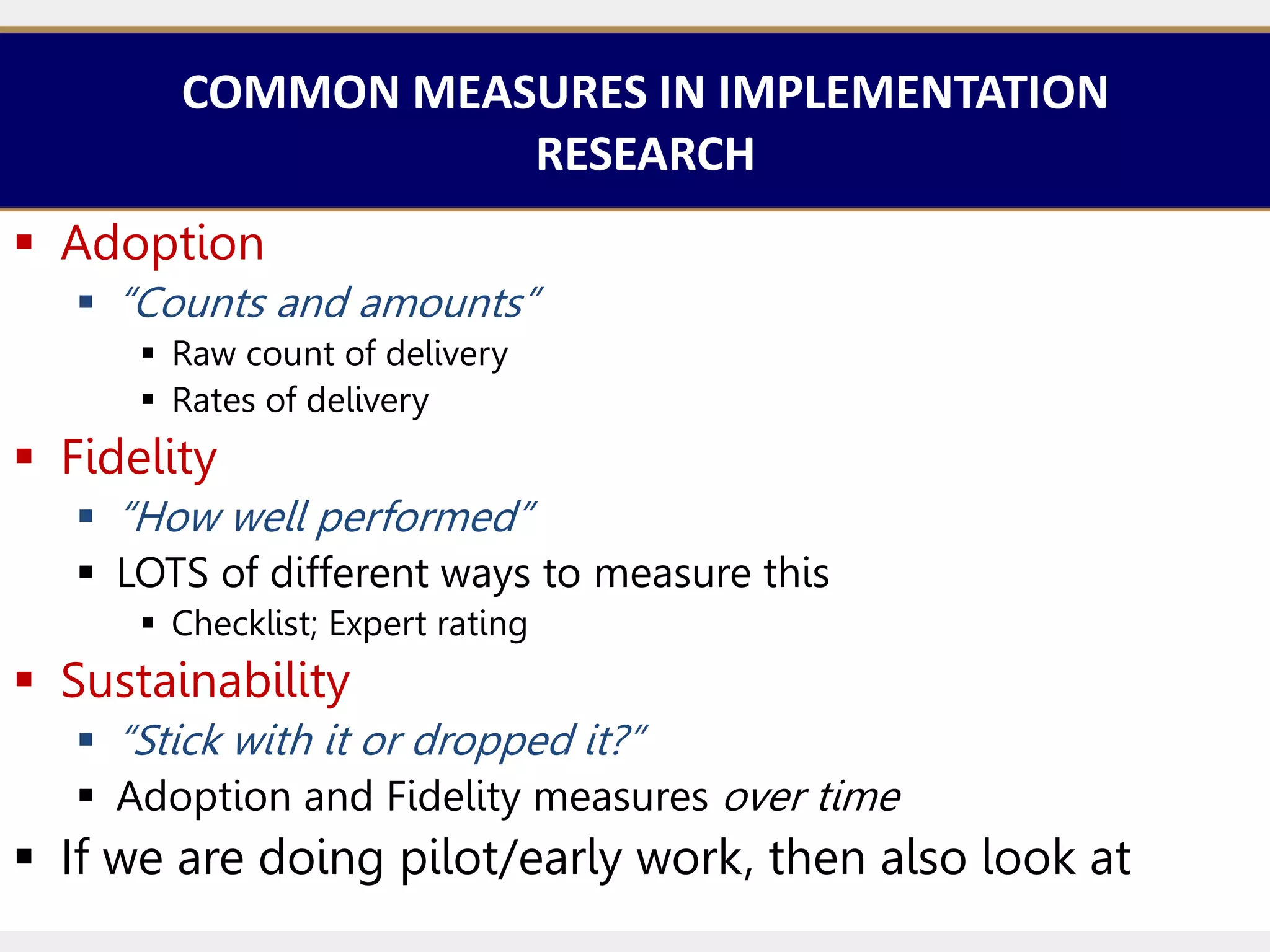 COMMON MEASURES IN IMPLEMENTATION RESEARCH

▪ Adoption
▪ "Counts and amounts"
▪ Raw count of delivery
▪ Rates of delivery
▪ Fidelity
▪ "How well performed"
▪ LOTS of different ways to measure this
▪ Checklist; Expert rating
▪ Sustainability
▪ "Stick with it or dropped it?"
▪ Adoption and Fidelity measures over time
▪ If we are doing pilot/early work, then also look at